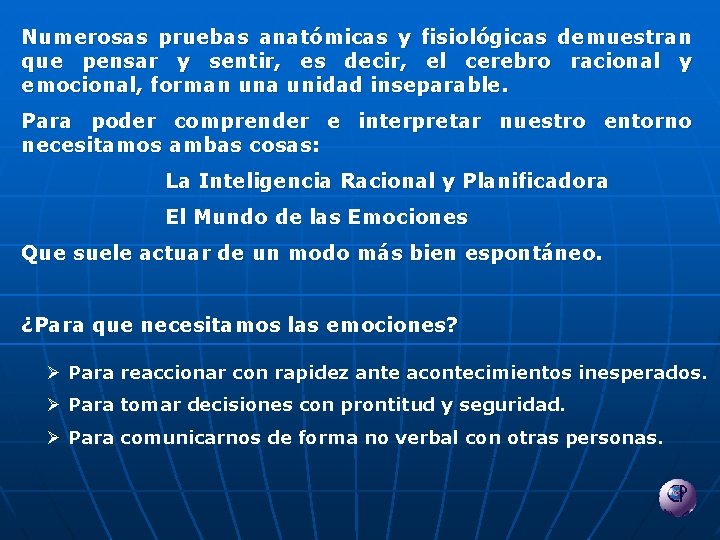 Numerosas pruebas anatómicas y fisiológicas demuestran que pensar y sentir, es decir, el cerebro racional y emocional, forman una unidad inseparable.

Para poder comprender e interpretar nuestro entorno necesitamos ambas cosas:

La Inteligencia Racional y Planificadora

El Mundo de las Emociones

Que suele actuar de un modo más bien espontáneo.

¿Para que necesitamos las emociones?

➢ Para reaccionar con rapidez ante acontecimientos inesperados.

➢ Para tomar decisiones con prontitud y seguridad.

➢ Para comunicarnos de forma no verbal con otras personas.

CP